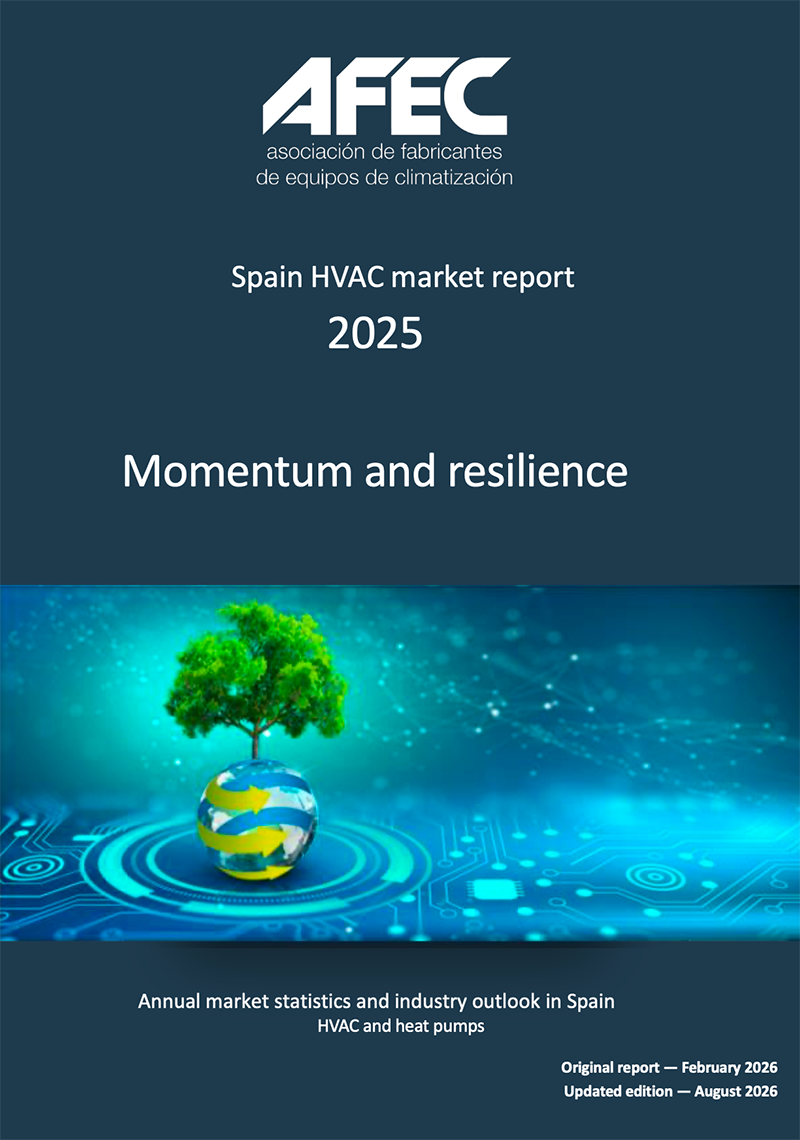 AFEC
asociación de fabricantes de equipos de climatización

Spain HVAC market report
2025

Momentum and resilience

Annual market statistics and industry outlook in Spain
HVAC and heat pumps

Original report — February 2026
Updated edition — August 2026